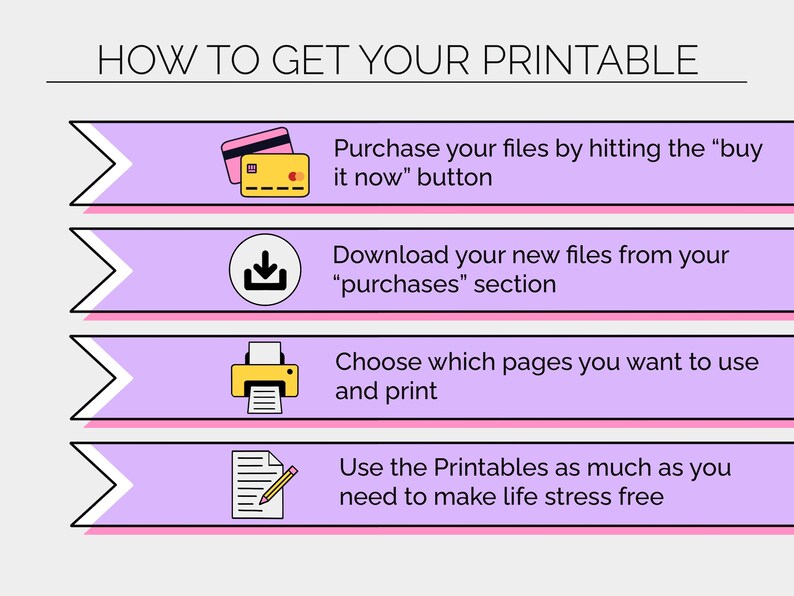 HOW TO GET YOUR PRINTABLE

Purchase your files by hitting the “buy it now” button

Download your new files from your “purchases” section

Choose which pages you want to use and print

Use the Printables as much as you need to make life stress free